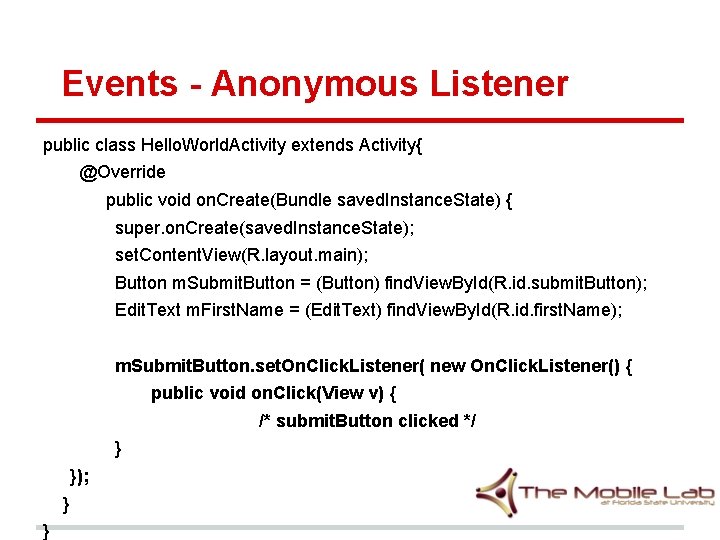 Events - Anonymous Listener

public class HelloWorldActivity extends Activity{
@Override
public void onCreate(Bundle savedInstanceState) {
super.onCreate(savedInstanceState);
setContentView(R.layout.main);
Button mSubmitButton = (Button) findViewById(R.id.submitButton);
EditText mFirstName = (EditText) findViewById(R.id.firstName);

mSubmitButton.setOnClickListener( new OnClickListener() {
public void onClick(View v) {
/* submitButton clicked */
}
});
}
}

The Mobile Lab
at Florida State University